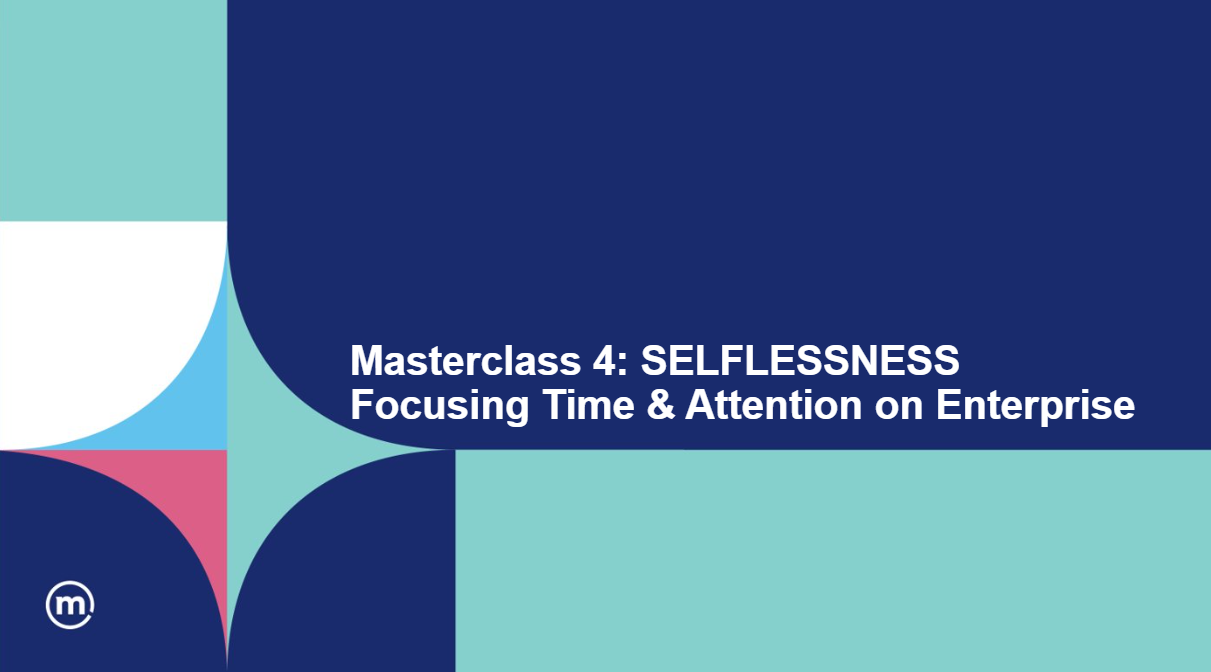 Masterclass 4: SELFLESSNESS
Focusing Time & Attention on Enterprise

m